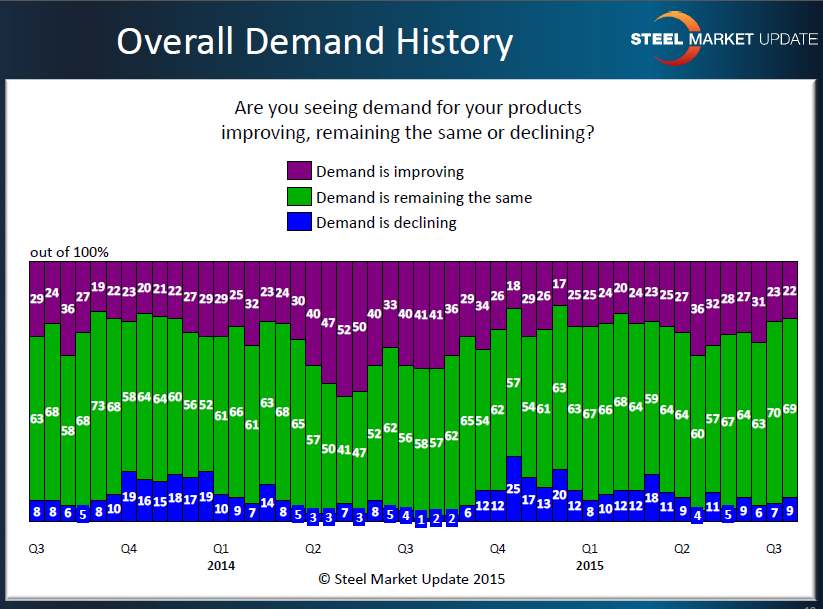 Overall Demand History

STEEL MARKET UPDATE

Are you seeing demand for your products improving, remaining the same or declining?

Demand is improving
Demand is remaining the same
Demand is declining

out of 100%

29 24 36 27 19 22 23 20 21 22 27 29 29 25 32 23 24 30 40 47 52 50 40 33 40 41 41 36 29 34 26 18 29 26 17 25 25 24 20 24 23 25 27 36 32 28 27 31 23 22

63 68 58 68 73 68 58 64 64 60 56 52 61 66 61 63 68 65 57 50 41 47 52 62 56 58 57 62 65 54 62 57 54 61 63 63 67 66 68 64 59 64 64 60 57 67 64 63 70 69

8 8 6 5 8 10 19 16 15 18 17 19 10 9 7 14 8 5 3 3 7 3 8 5 4 1 2 2 6 12 12 25 17 13 20 12 8 10 12 12 18 11 9 4 11 5 9 6 7 9

Q3 Q4 Q1 Q2 Q3 Q4 Q1 Q2 Q3
2014 2015

© Steel Market Update 2015